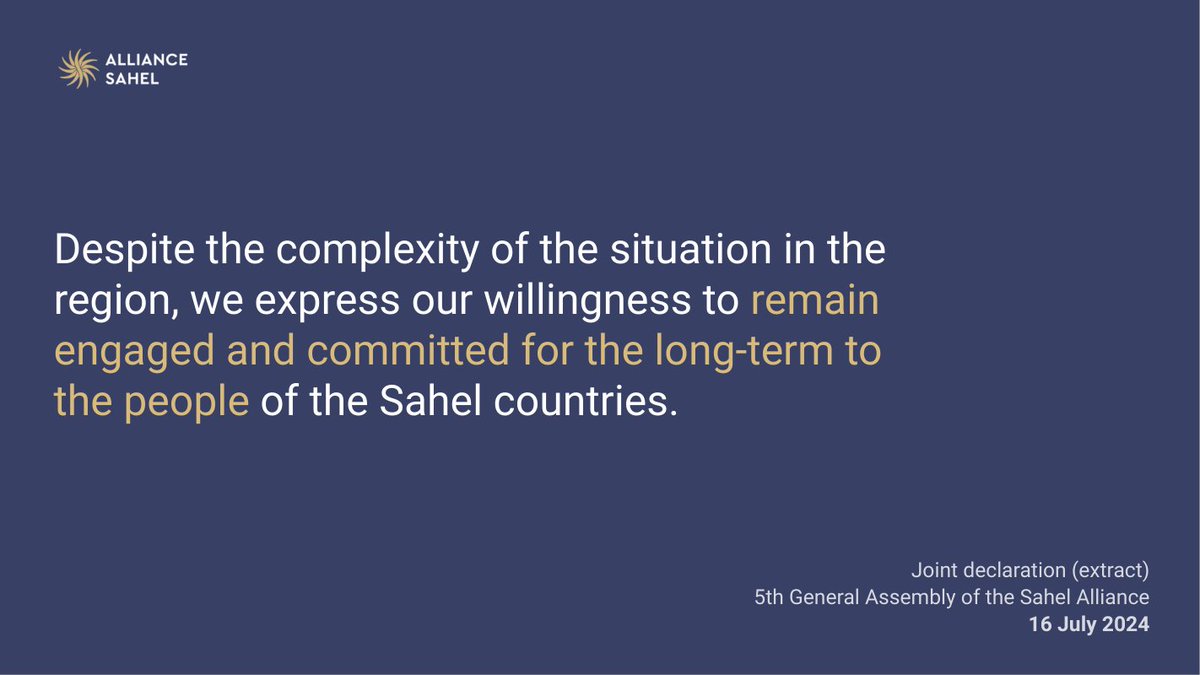 ALLIANCE
SAHEL

Despite the complexity of the situation in the region, we express our willingness to remain engaged and committed for the long-term to the people of the Sahel countries.

Joint declaration (extract)
5th General Assembly of the Sahel Alliance
16 July 2024